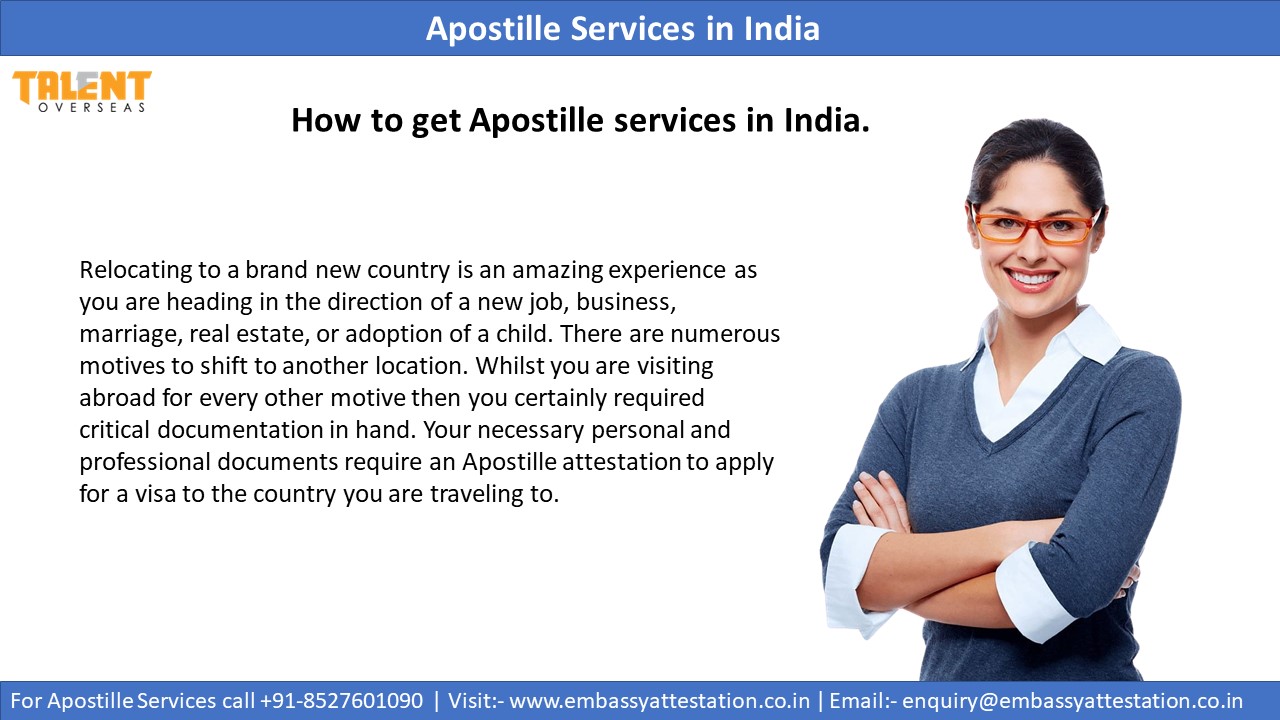 Apostille Services in India

TALENT OVERSEAS

How to get Apostille services in India.

Relocating to a brand new country is an amazing experience as you are heading in the direction of a new job, business, marriage, real estate, or adoption of a child. There are numerous motives to shift to another location. Whilst you are visiting abroad for every other motive then you certainly required critical documentation in hand. Your necessary personal and professional documents require an Apostille attestation to apply for a visa to the country you are traveling to.

For Apostille Services call +91-8527601090 | Visit:- www.embassyattestation.co.in | Email:- enquiry@embassyattestation.co.in